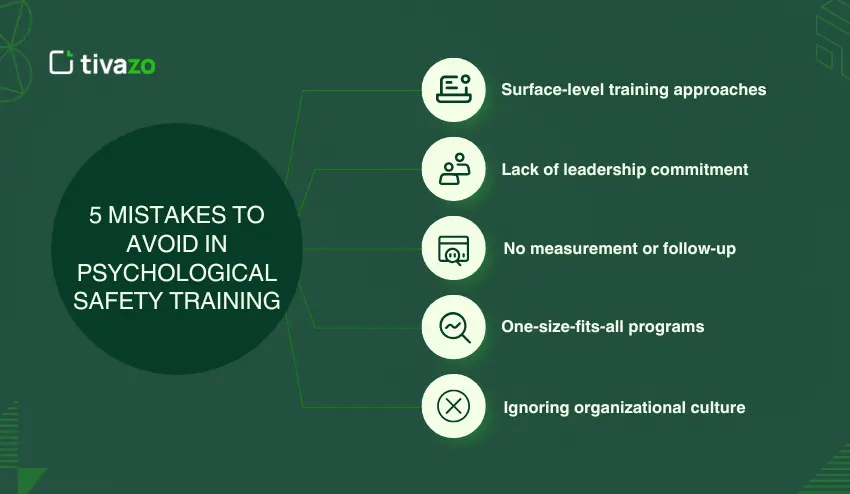 tivazo

5 MISTAKES TO AVOID IN PSYCHOLOGICAL SAFETY TRAINING

Surface-level training approaches

Lack of leadership commitment

No measurement or follow-up

One-size-fits-all programs

Ignoring organizational culture